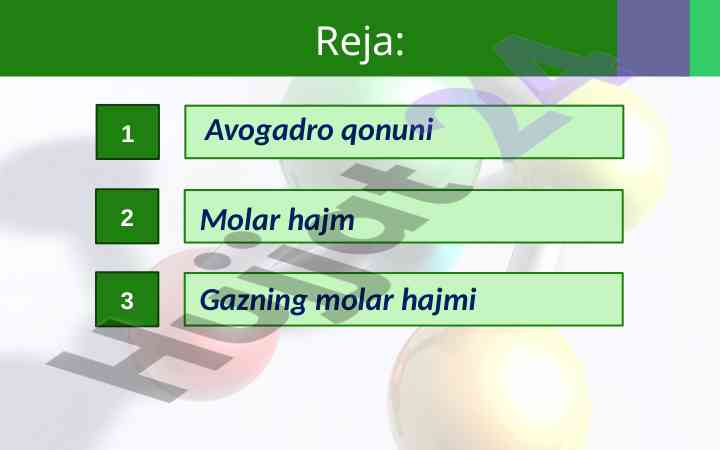 Reja:

1 Avogadro qonuni

2 Molar hajm

3 Gazning molar hajmi

Hujjat24